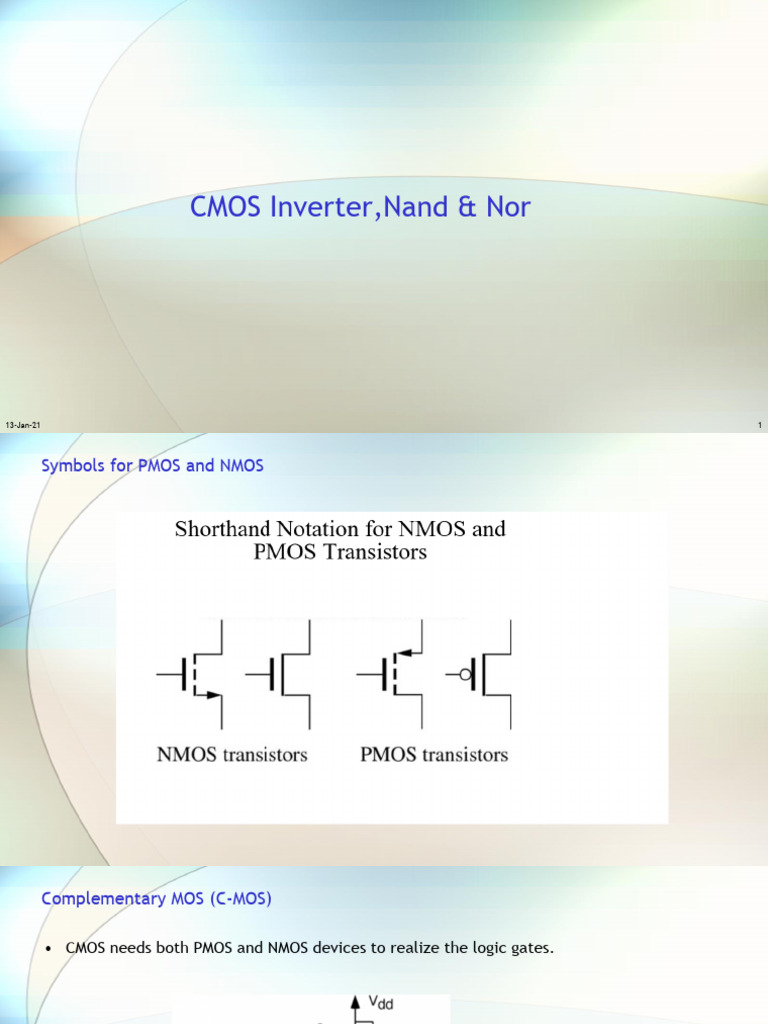 CMOS Inverter,Nand & Nor

13-Jan-21

1

Symbols for PMOS and NMOS

Shorthand Notation for NMOS and PMOS Transistors

NMOS transistors

PMOS transistors

Complementary MOS (C-MOS)

• CMOS needs both PMOS and NMOS devices to realize the logic gates.

$V_{dd}$